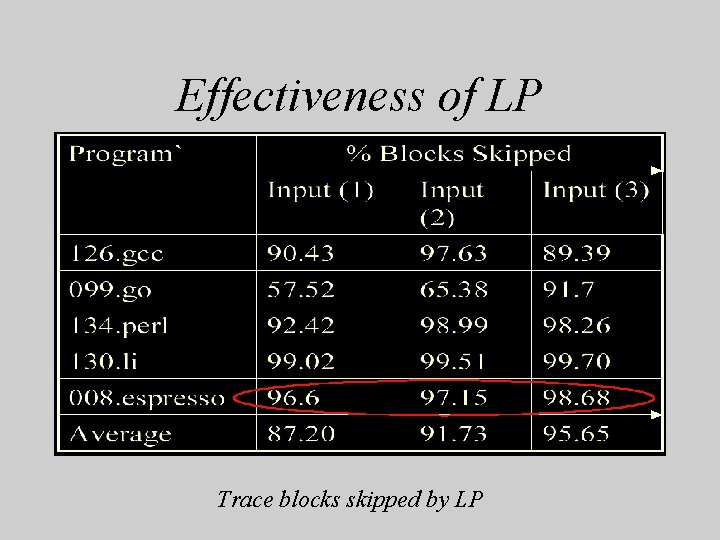 Effectiveness of LP

| Program` | % Blocks Skipped | | |
|---|---|---|---|
| | Input (1) | Input (2) | Input (3) |
| 126.gcc | 90.43 | 97.63 | 89.39 |
| 099.go | 57.52 | 65.38 | 91.7 |
| 134.perl | 92.42 | 98.99 | 98.26 |
| 130.li | 99.02 | 99.51 | 99.70 |
| 008.espresso | 96.6 | 97.15 | 98.68 |
| Average | 87.20 | 91.73 | 95.65 |

Trace blocks skipped by LP